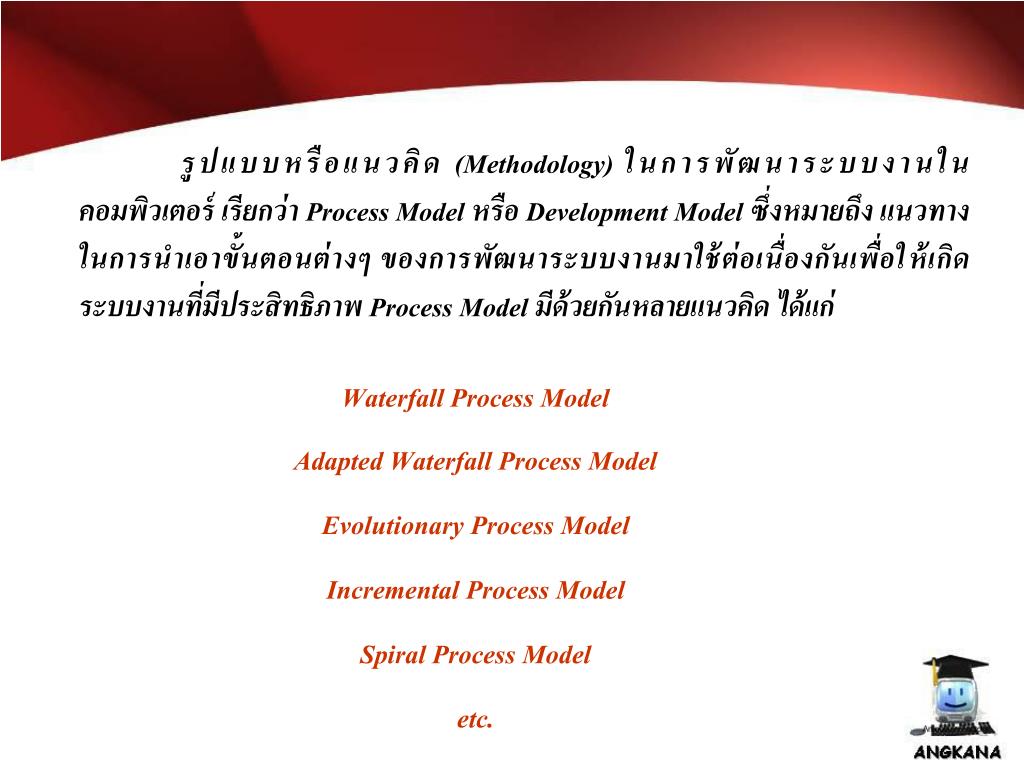 รูปแบบหรือแนวคิด (Methodology) ในการพัฒนาระบบงานในคอมพิวเตอร์ เรียกว่า Process Model หรือ Development Model ซึ่งหมายถึง แนวทางในการนำเอาขั้นตอนต่างๆ ของการพัฒนาระบบงานมาใช้ต่อเนื่องกันเพื่อให้เกิดระบบงานที่มีประสิทธิภาพ Process Model มีด้วยกันหลายแนวคิด ได้แก่

Waterfall Process Model

Adapted Waterfall Process Model

Evolutionary Process Model

Incremental Process Model

Spiral Process Model

etc.

ANGKANA